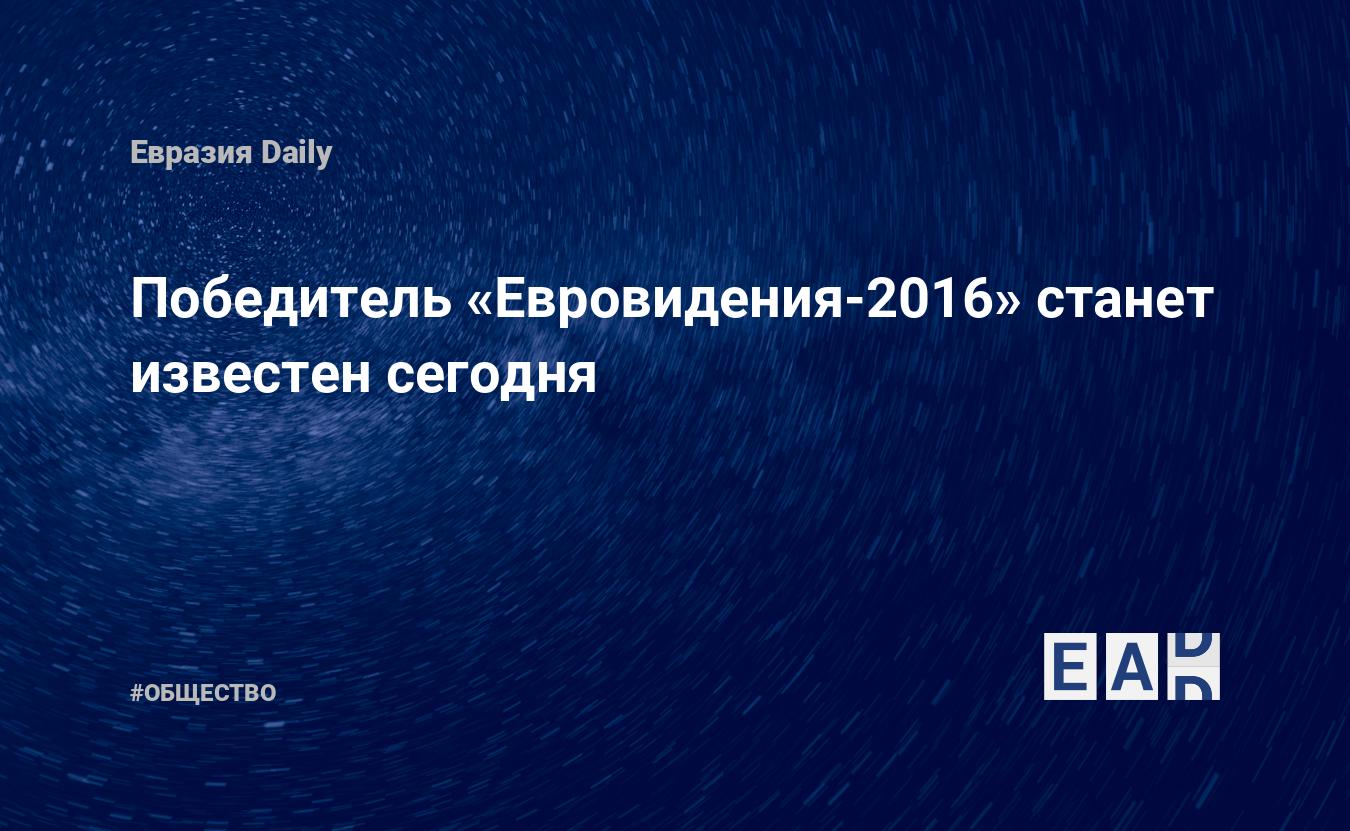 Евразия Daily

Победитель «Евровидения-2016» станет известен сегодня

#ОБЩЕСТВО

EAD